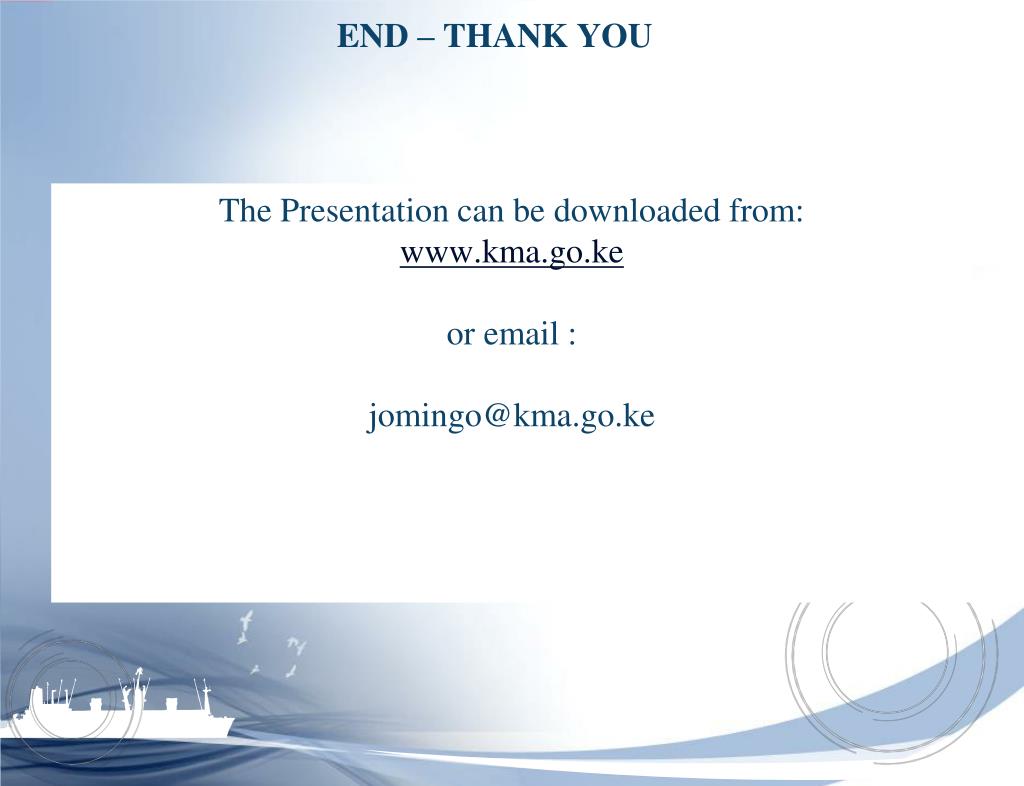 END – THANK YOU

The Presentation can be downloaded from:
www.kma.go.ke

or email :

jomingo@kma.go.ke